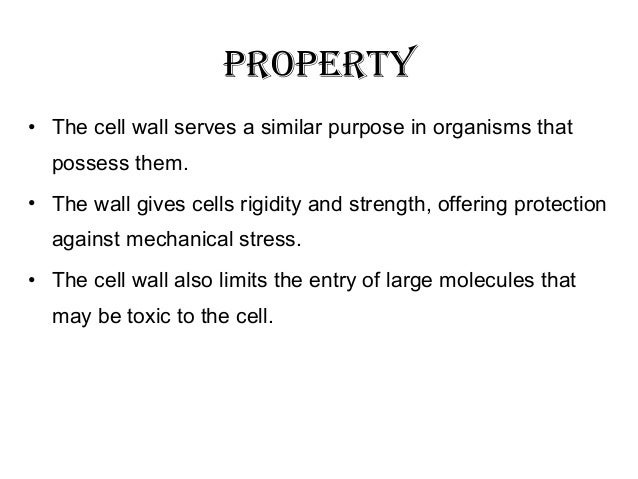 PROPERTY

• The cell wall serves a similar purpose in organisms that possess them.

• The wall gives cells rigidity and strength, offering protection against mechanical stress.

• The cell wall also limits the entry of large molecules that may be toxic to the cell.